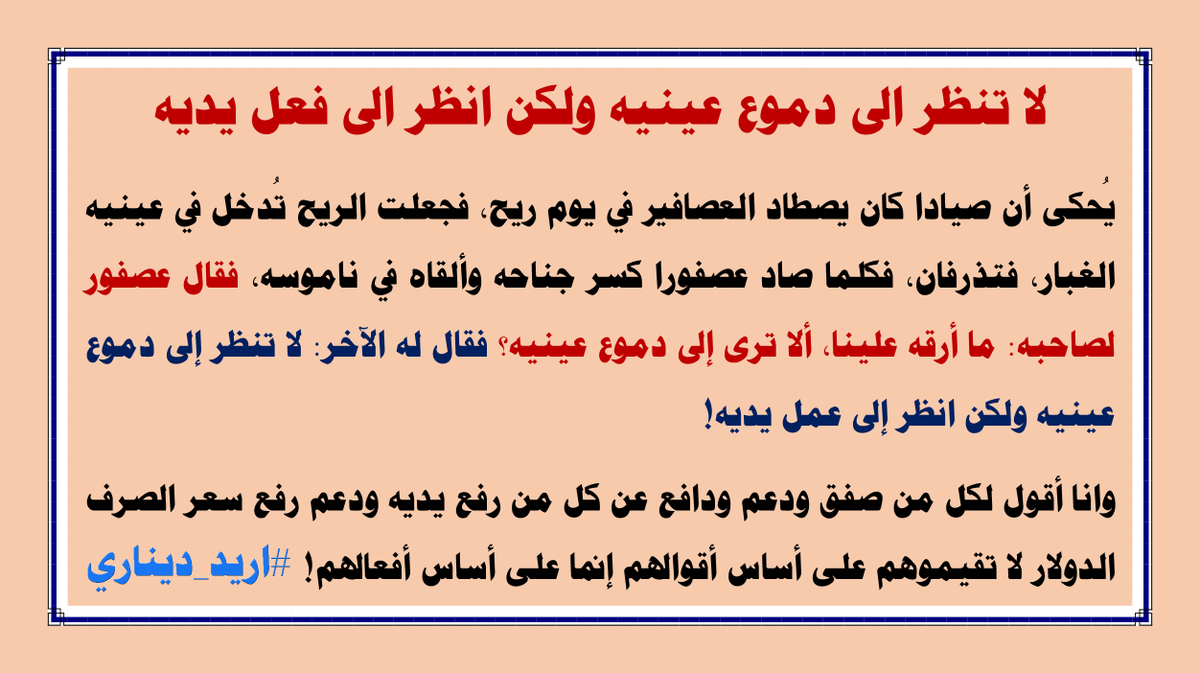 لا تنظر الى دموع عينيه ولكن انظر الى فعل يديه

يُحكى أن صيادا كان يصطاد العصافير في يوم ريح، فجعلت الريح تُدخل في عينيه الغبار، فتذرفان، فكلما صاد عصفورا كسر جناحه وألقاه في ناموسه، فقال عصفور لصاحبه: ما أرقه علينا، ألا ترى إلى دموع عينيه؟ فقال له الآخر: لا تنظر إلى دموع عينيه ولكن انظر إلى عمل يديه!

وانا أقول لكل من صفق ودعم ودافع عن كل من رفع يديه ودعم رفع سعر الصرف الدولار لا تقيموهم على أساس أقوالهم إنما على أساس أفعالهم! #اريد_ديناري